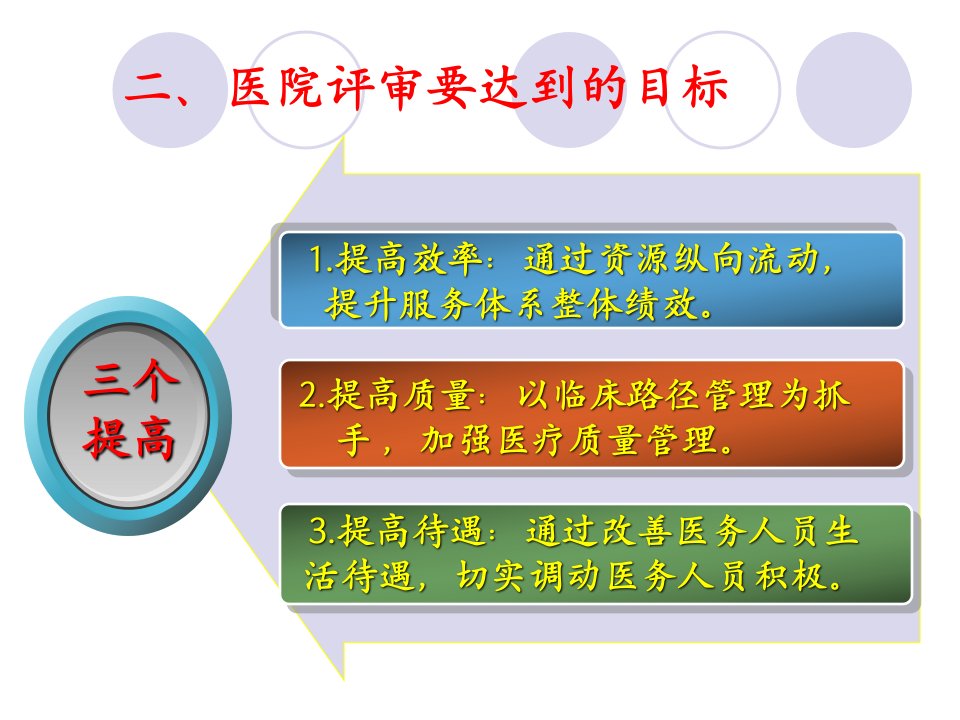 二、医院评审要达到的目标

三个提高

1.提高效率：通过资源纵向流动，提升服务体系整体绩效。

2.提高质量：以临床路径管理为抓手，加强医疗质量管理。

3.提高待遇：通过改善医务人员生活待遇，切实调动医务人员积极。